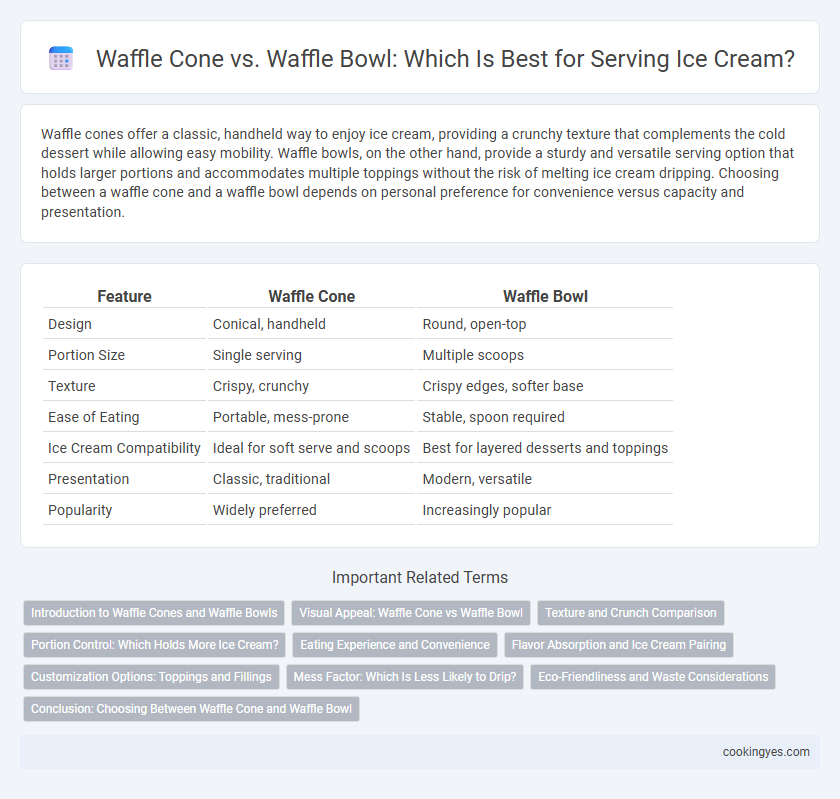 Waffle Cone vs. Waffle Bowl: Which Is Best for Serving Ice Cream?

Waffle cones offer a classic, handheld way to enjoy ice cream, providing a crunchy texture that complements the cold dessert while allowing easy mobility. Waffle bowls, on the other hand, provide a sturdy and versatile serving option that holds larger portions and accommodates multiple toppings without the risk of melting ice cream dripping. Choosing between a waffle cone and a waffle bowl depends on personal preference for convenience versus capacity and presentation.

| Feature | Waffle Cone | Waffle Bowl |
|---|---|---|
| Design | Conical, handheld | Round, open-top |
| Portion Size | Single serving | Multiple scoops |
| Texture | Crispy, crunchy | Crispy edges, softer base |
| Ease of Eating | Portable, mess-prone | Stable, spoon required |
| Ice Cream Compatibility | Ideal for soft serve and scoops | Best for layered desserts and toppings |
| Presentation | Classic, traditional | Modern, versatile |
| Popularity | Widely preferred | Increasingly popular |

Important Related Terms

Introduction to Waffle Cones and Waffle Bowls
Visual Appeal: Waffle Cone vs Waffle Bowl
Texture and Crunch Comparison
Portion Control: Which Holds More Ice Cream?
Eating Experience and Convenience
Flavor Absorption and Ice Cream Pairing
Customization Options: Toppings and Fillings
Mess Factor: Which Is Less Likely to Drip?
Eco-Friendliness and Waste Considerations
Conclusion: Choosing Between Waffle Cone and Waffle Bowl

cookingyes.com